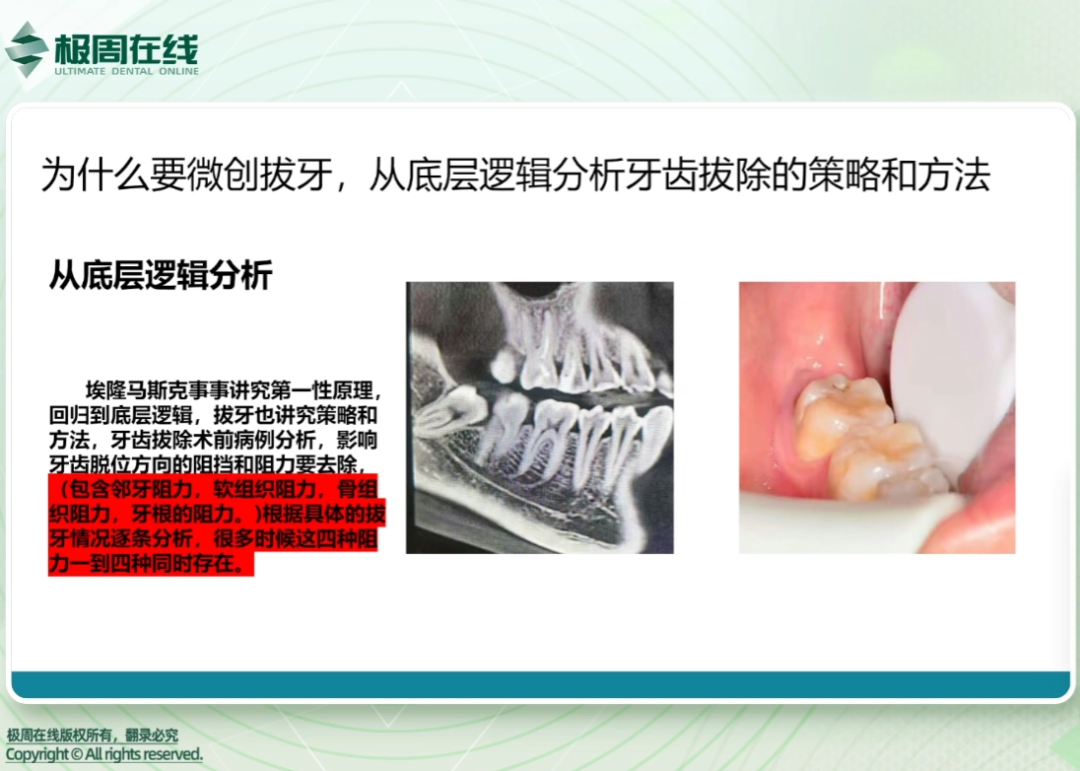 极周在线
ULTIMATE DENTAL ONLINE

为什么要微创拔牙，从底层逻辑分析牙齿拔除的策略和方法

从底层逻辑分析

埃隆马斯克事事讲究第一性原理，回归到底层逻辑，拔牙也讲究策略和方法，牙齿拔除术前病例分析，影响牙齿脱位方向的阻挡和阻力要去除，（包含邻牙阻力，软组织阻力，骨组织阻力，牙根的阻力。）根据具体的拔牙情况逐条分析，很多时候这四种阻力一到四种同时存在。

极周在线版权所有，翻录必究
Copyright © All rights reserved.